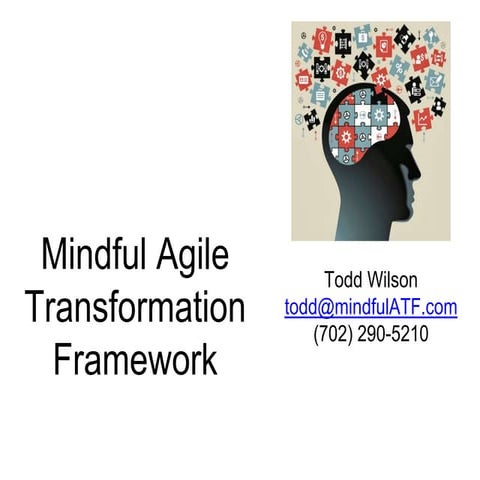 Mindful Agile Transformation Framework

Todd Wilson
todd@mindfulATF.com
(702) 290-5210